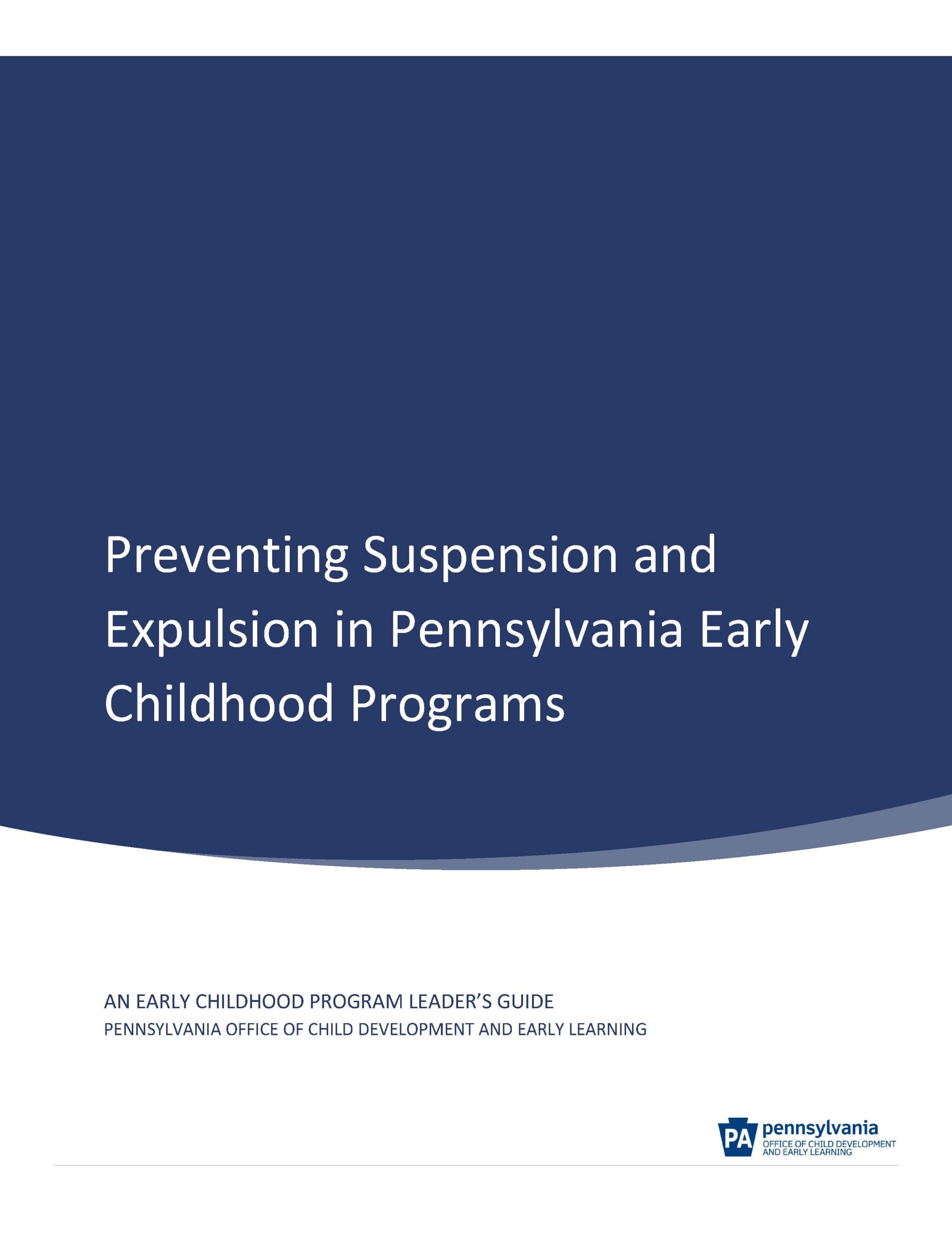 Preventing Suspension and Expulsion in Pennsylvania Early Childhood Programs

AN EARLY CHILDHOOD PROGRAM LEADER'S GUIDE
PENNSYLVANIA OFFICE OF CHILD DEVELOPMENT AND EARLY LEARNING

PA pennsylvania
OFFICE OF CHILD DEVELOPMENT AND EARLY LEARNING